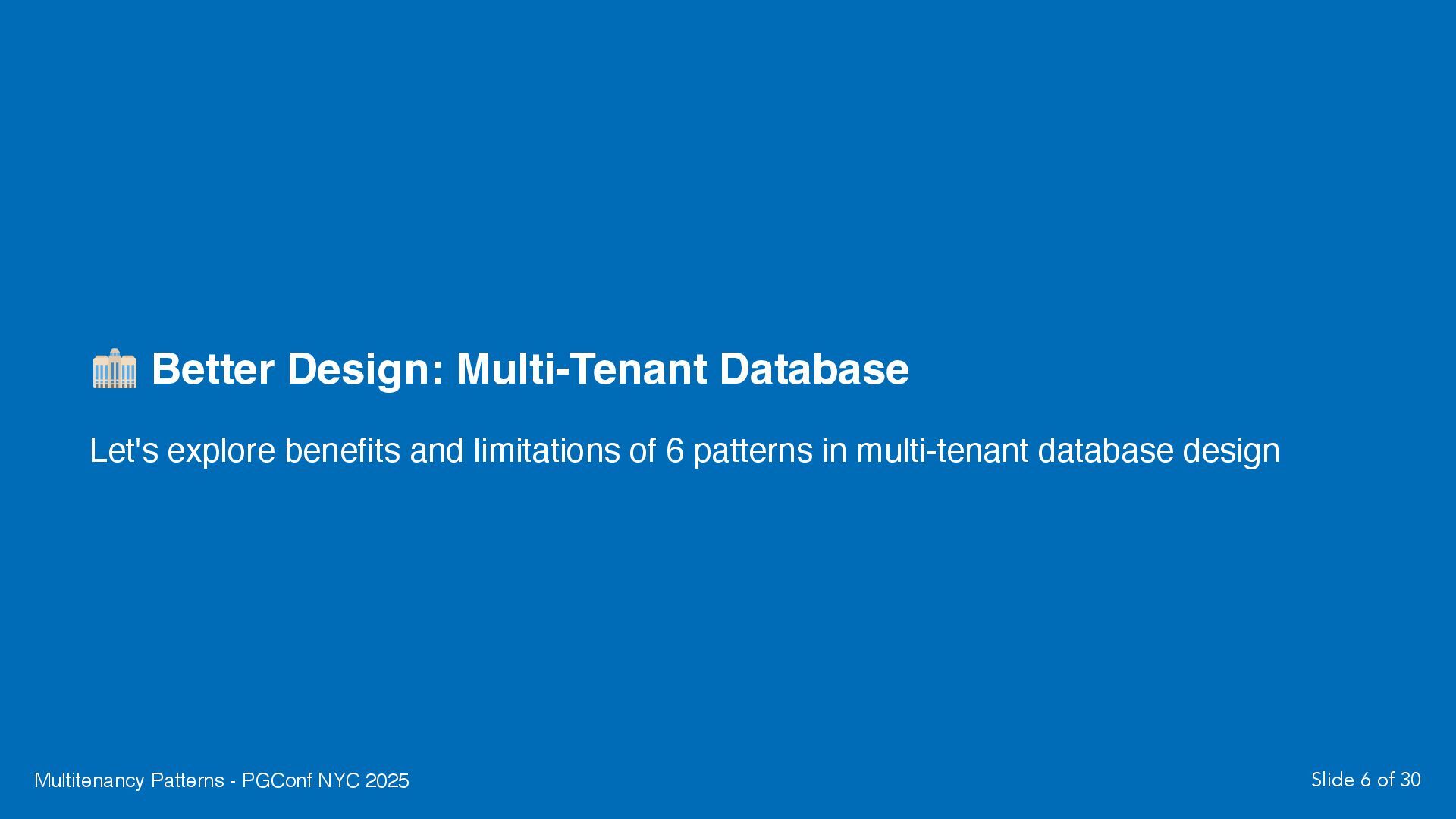 🏢 Better Design: Multi-Tenant Database

Let's explore benefits and limitations of 6 patterns in multi-tenant database design

Multitenancy Patterns - PGConf NYC 2025

Slide 6 of 30